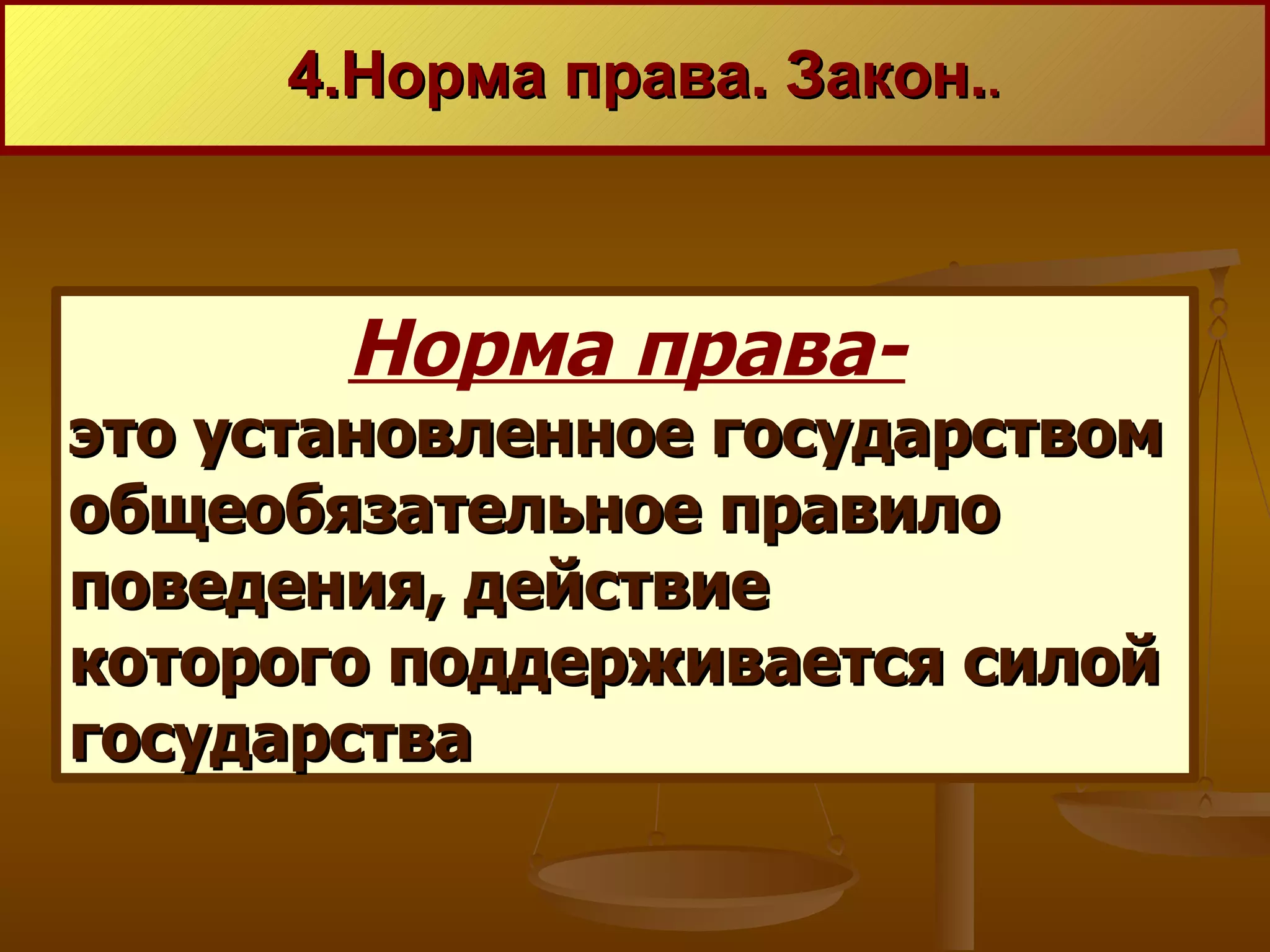 4.Норма права. Закон..

Норма права-

это установленное государством общеобязательное правило поведения, действие которого поддерживается силой государства